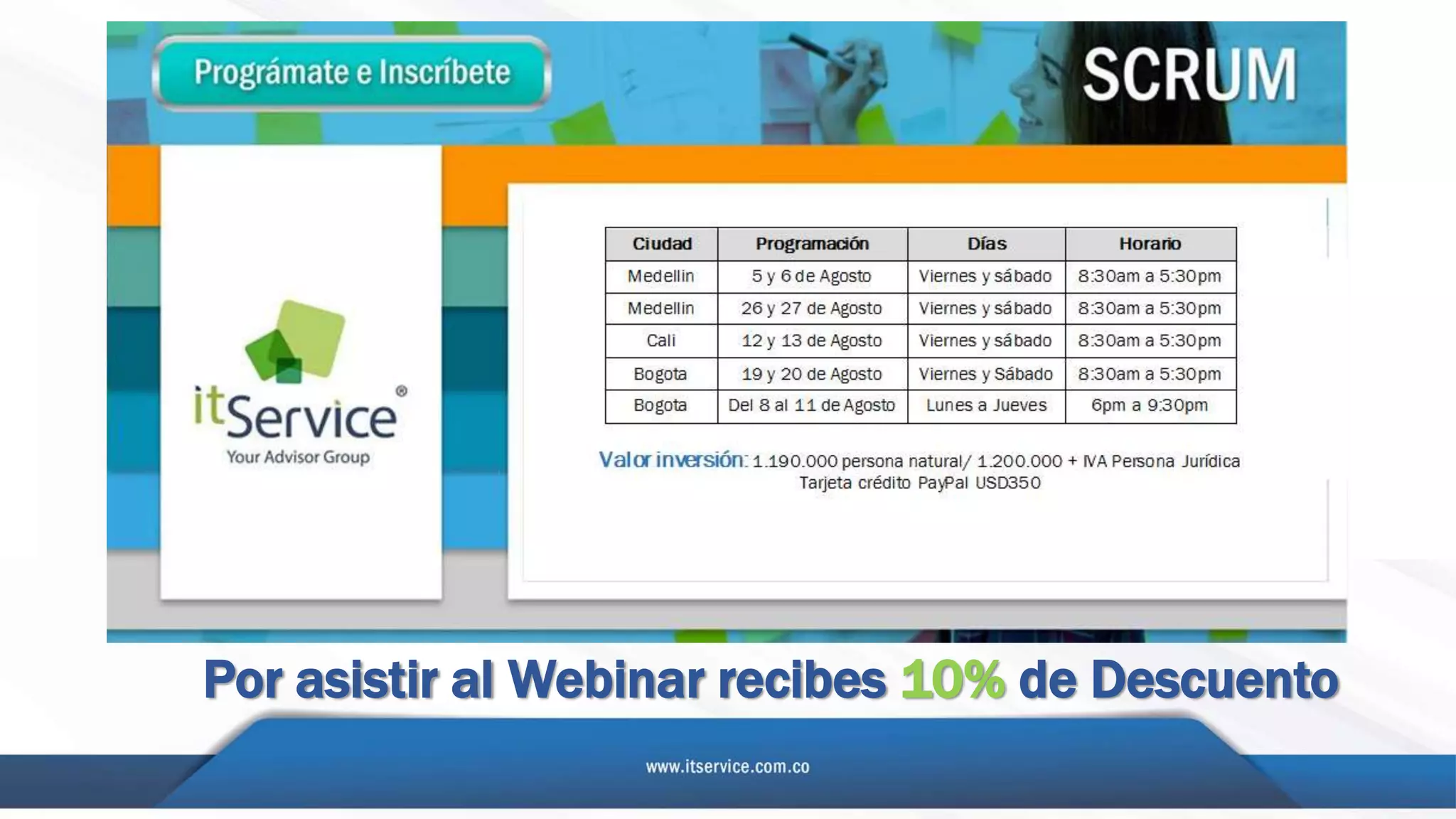 Prográmate e Inscríbete

SCRUM

itService®
Your Advisor Group

| Ciudad | Programación | Días | Horario |
|---|---|---|---|
| Medellin | 5 y 6 de Agosto | Viernes y sábado | 8:30am a 5:30pm |
| Medellin | 26 y 27 de Agosto | Viernes y sábado | 8:30am a 5:30pm |
| Cali | 12 y 13 de Agosto | Viernes y sábado | 8:30am a 5:30pm |
| Bogota | 19 y 20 de Agosto | Viernes y Sábado | 8:30am a 5:30pm |
| Bogota | Del 8 al 11 de Agosto | Lunes a Jueves | 6pm a 9:30pm |

Valor inversión: 1.190.000 persona natural/ 1.200.000 + IVA Persona Jurídica
Tarjeta crédito PayPal USD350

Por asistir al Webinar recibes 10% de Descuento

www.itservice.com.co